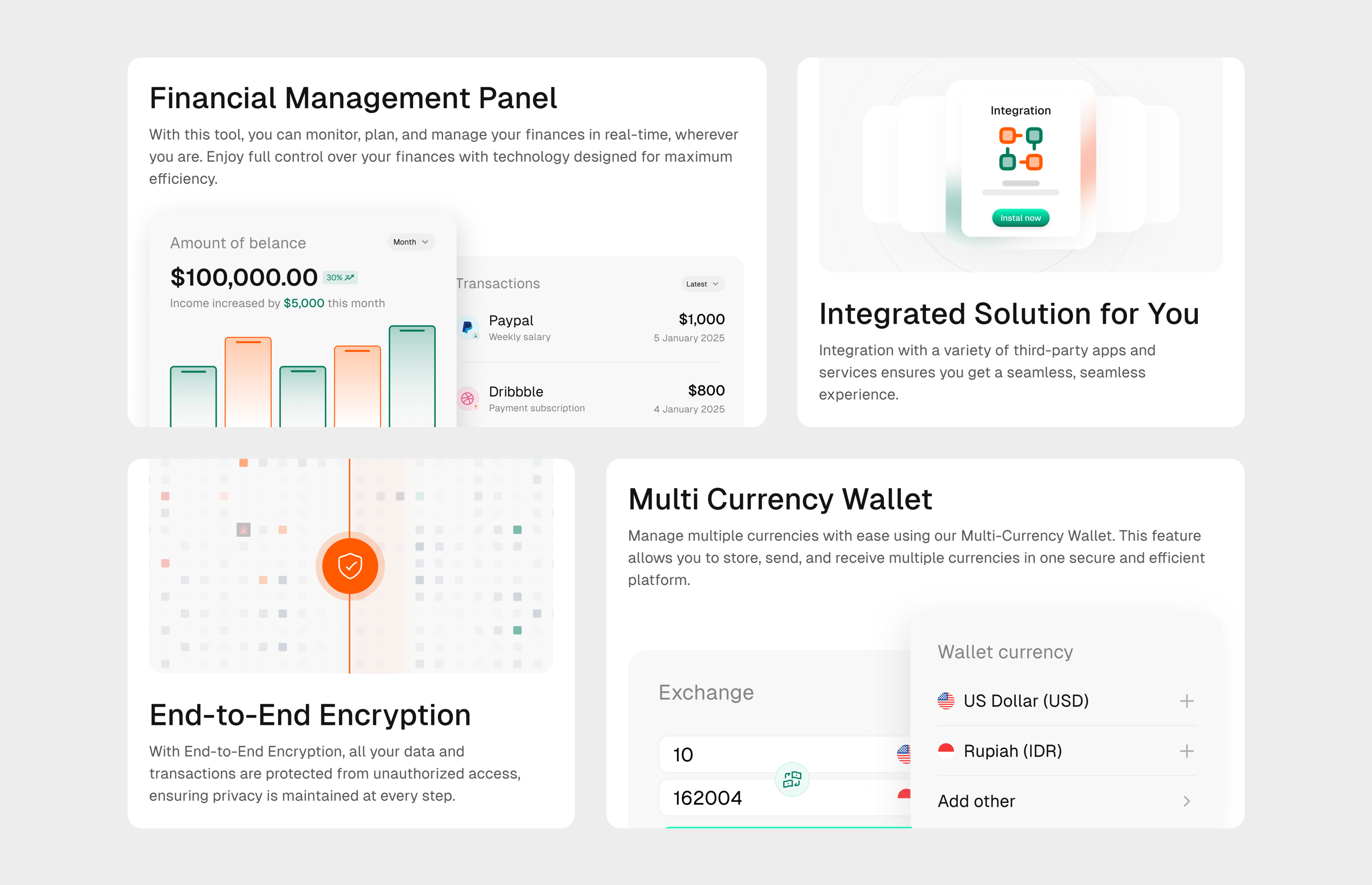 Financial Management Panel

With this tool, you can monitor, plan, and manage your finances in real-time, wherever you are. Enjoy full control over your finances with technology designed for maximum efficiency.

Amount of belance
Month
$100,000.00 30%
Income increased by $5,000 this month

Transactions
Latest
Paypal
Weekly salary
$1,000
5 January 2025
Dribbble
Payment subscription
$800
4 January 2025

Integration
Instal now

Integrated Solution for You

Integration with a variety of third-party apps and services ensures you get a seamless, seamless experience.

End-to-End Encryption

With End-to-End Encryption, all your data and transactions are protected from unauthorized access, ensuring privacy is maintained at every step.

Multi Currency Wallet

Manage multiple currencies with ease using our Multi-Currency Wallet. This feature allows you to store, send, and receive multiple currencies in one secure and efficient platform.

Exchange
10
162004

Wallet currency
US Dollar (USD)
Rupiah (IDR)
Add other